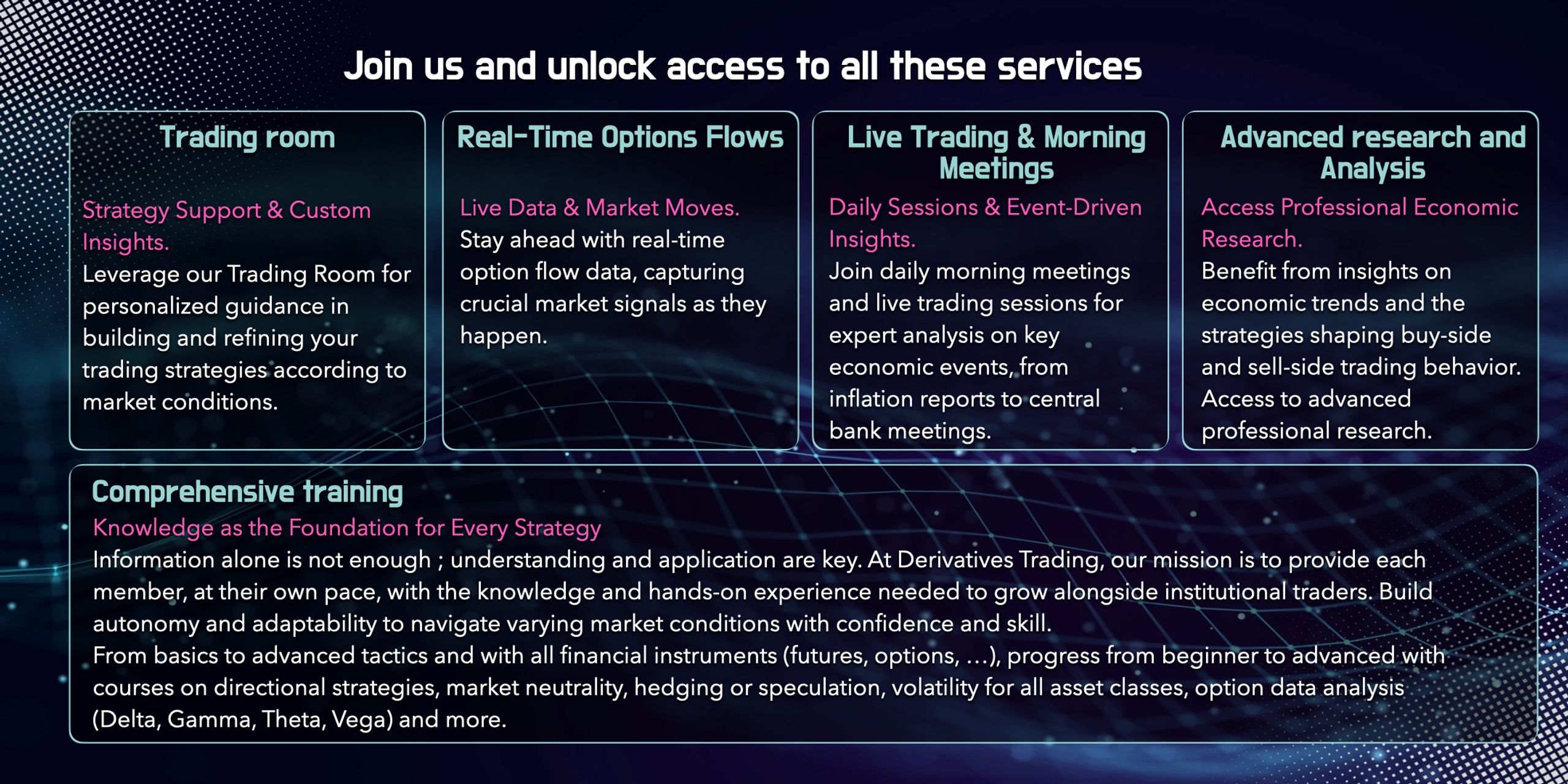 Join us and unlock access to all these services

Trading room

Strategy Support & Custom Insights.
Leverage our Trading Room for personalized guidance in building and refining your trading strategies according to market conditions.

Real-Time Options Flows

Live Data & Market Moves.
Stay ahead with real-time option flow data, capturing crucial market signals as they happen.

Live Trading & Morning Meetings

Daily Sessions & Event-Driven Insights.
Join daily morning meetings and live trading sessions for expert analysis on key economic events, from inflation reports to central bank meetings.

Advanced research and Analysis

Access Professional Economic Research.
Benefit from insights on economic trends and the strategies shaping buy-side and sell-side trading behavior. Access to advanced professional research.

Comprehensive training

Knowledge as the Foundation for Every Strategy
Information alone is not enough ; understanding and application are key. At Derivatives Trading, our mission is to provide each member, at their own pace, with the knowledge and hands-on experience needed to grow alongside institutional traders. Build autonomy and adaptability to navigate varying market conditions with confidence and skill.
From basics to advanced tactics and with all financial instruments (futures, options, …), progress from beginner to advanced with courses on directional strategies, market neutrality, hedging or speculation, volatility for all asset classes, option data analysis (Delta, Gamma, Theta, Vega) and more.